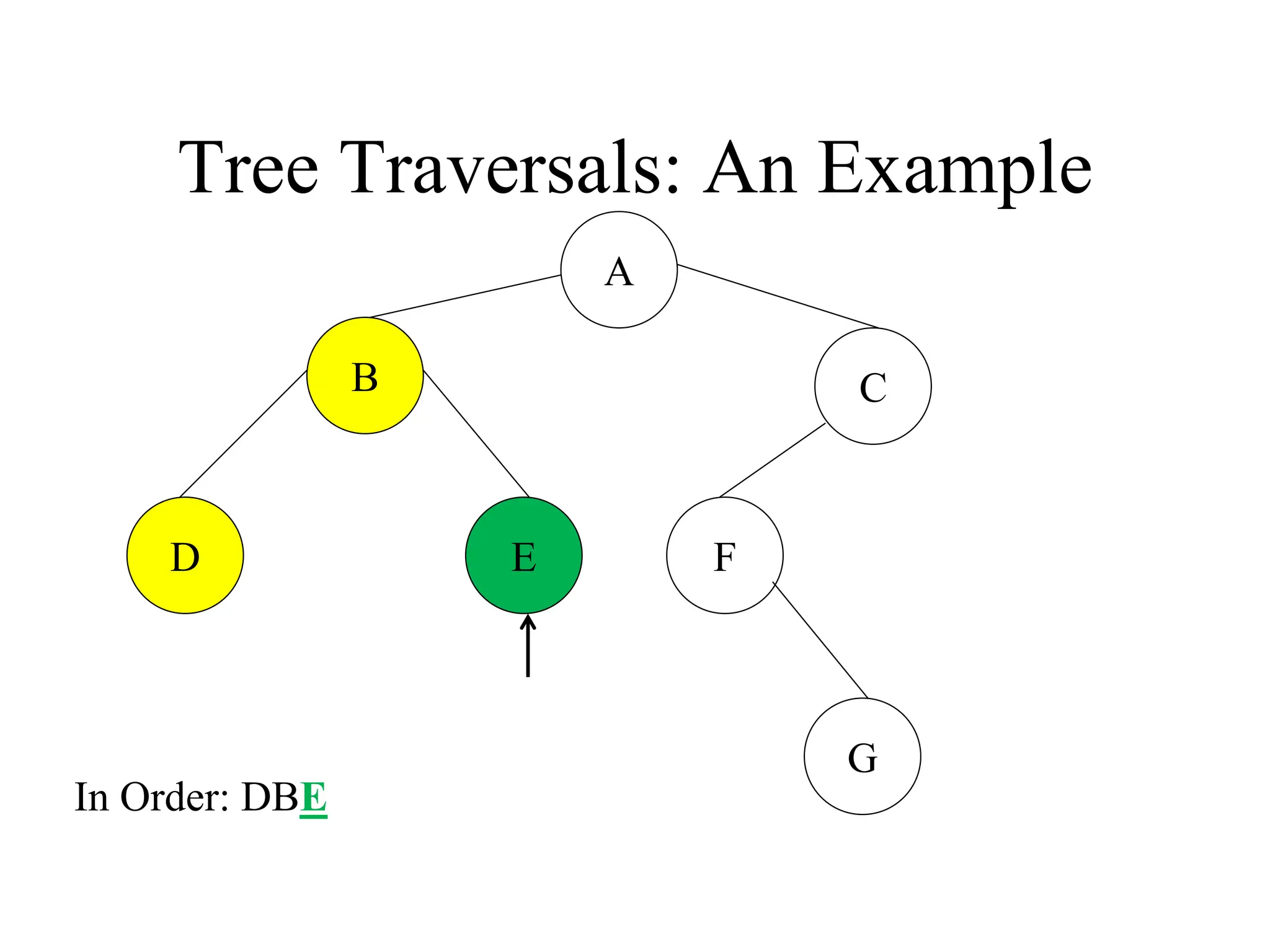 Tree Traversals: An Example

A

B

C

D

E

F

G

In Order: DBE